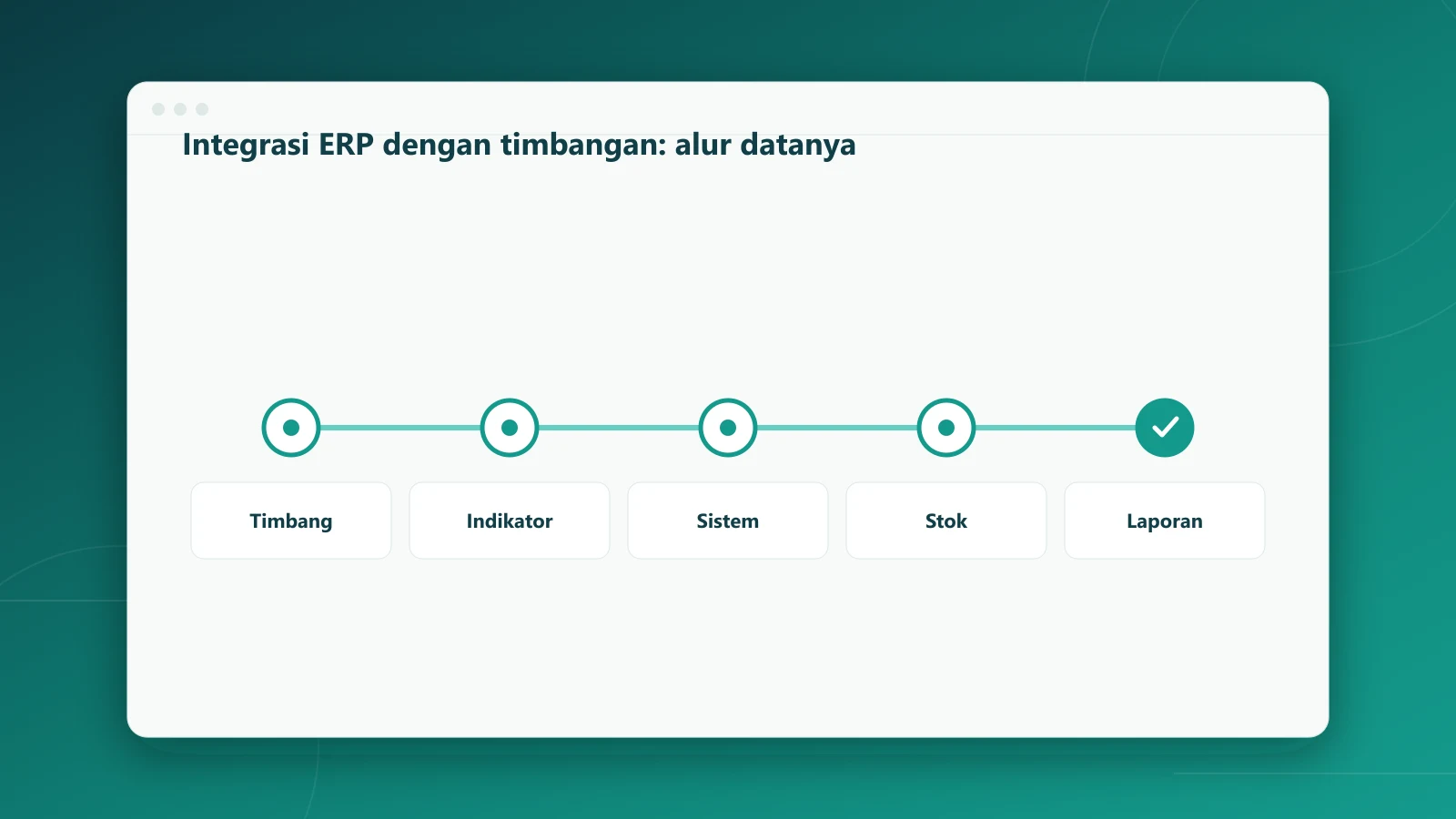 Integrasi ERP dengan timbangan: alur datanya

Timbang

Indikator

Sistem

Stok

Laporan